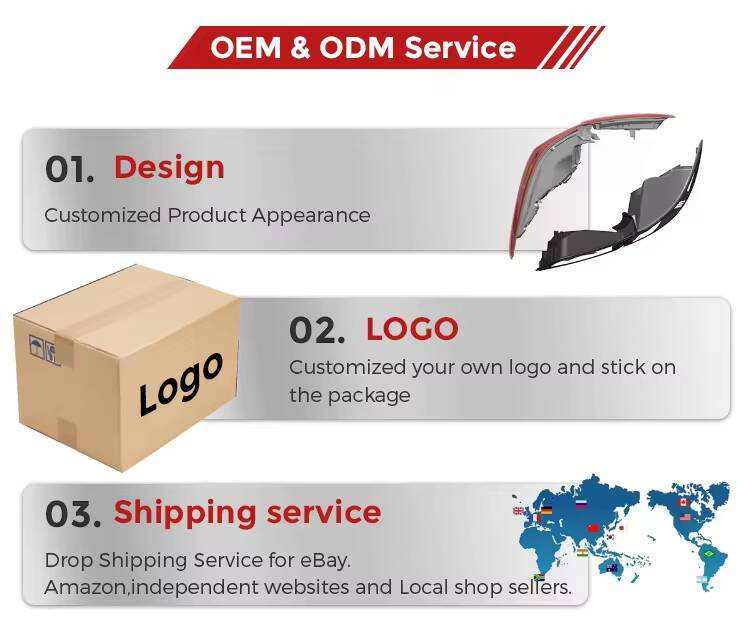 OEM & ODM Service

01. Design

Customized Product Appearance

Logo

02. LOGO

Customized your own logo and stick on the package

03. Shipping service

Drop Shipping Service for eBay. Amazon,independent websites and Local shop sellers.